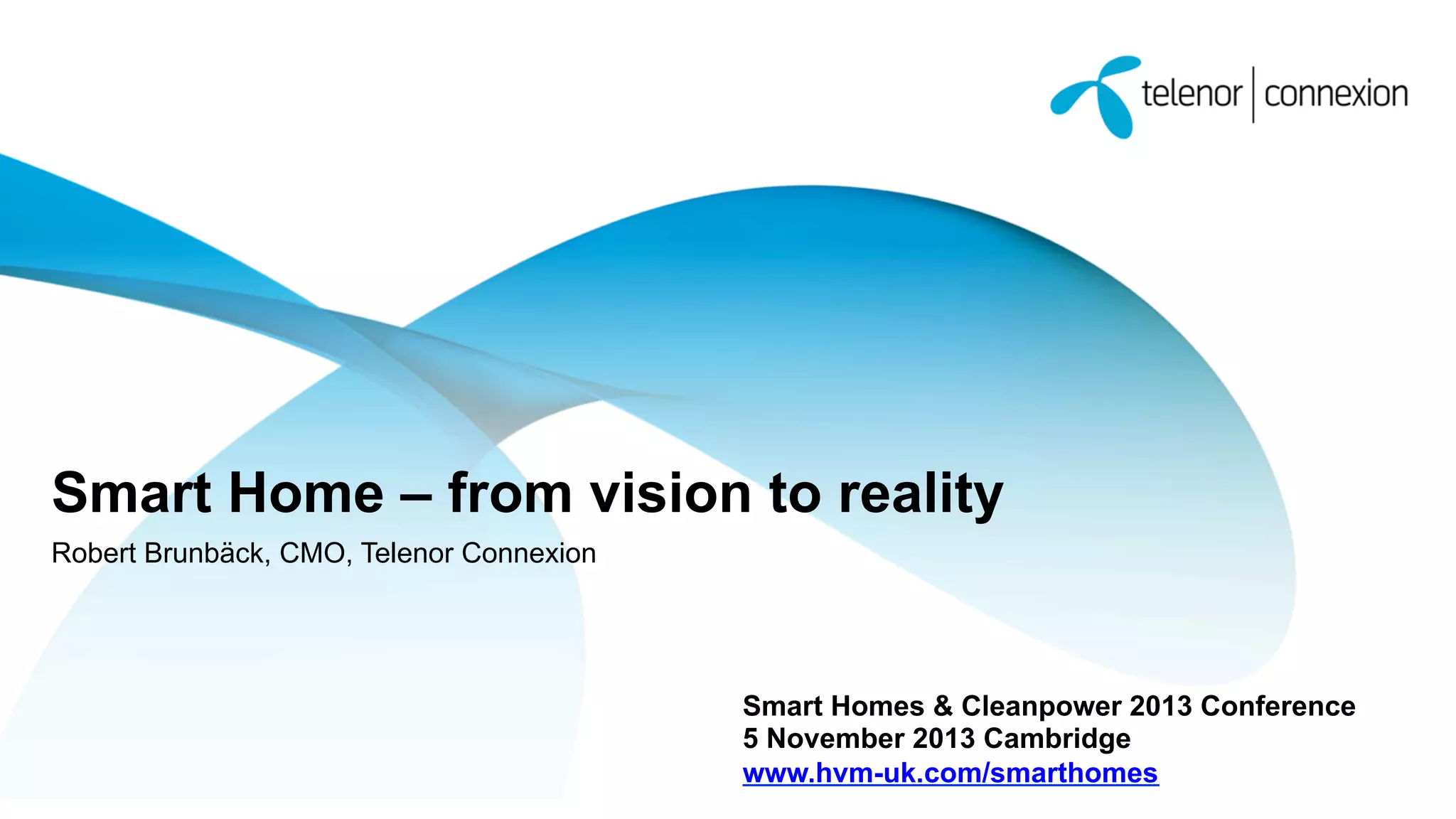 telenor | connexion

Smart Home – from vision to reality

Robert Brunbäck, CMO, Telenor Connexion

Smart Homes & Cleanpower 2013 Conference
5 November 2013 Cambridge
www.hvm-uk.com/smarthomes